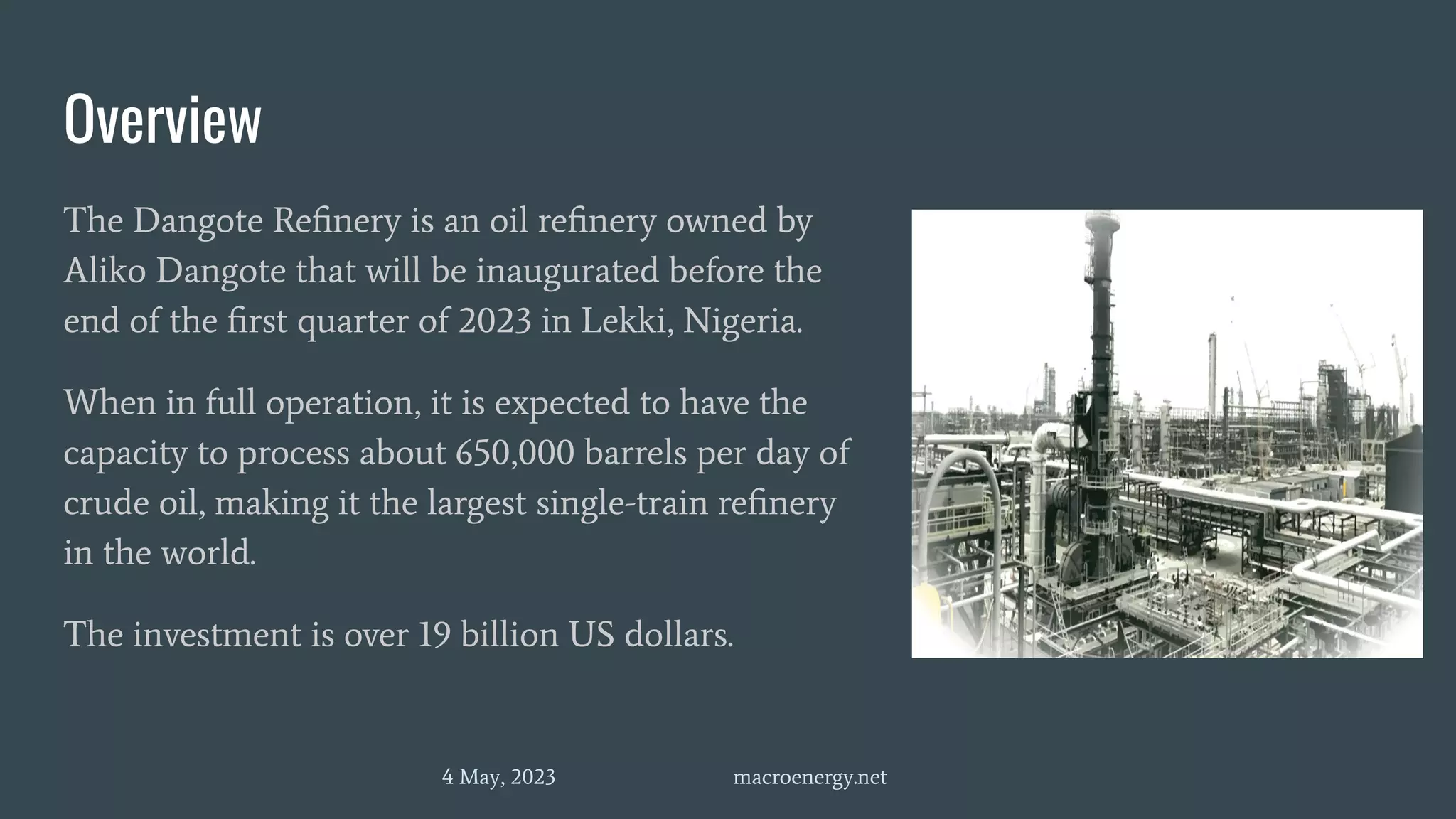 Overview

The Dangote Refinery is an oil refinery owned by Aliko Dangote that will be inaugurated before the end of the first quarter of 2023 in Lekki, Nigeria.

When in full operation, it is expected to have the capacity to process about 650,000 barrels per day of crude oil, making it the largest single-train refinery in the world.

The investment is over 19 billion US dollars.

4 May, 2023

macroenergy.net